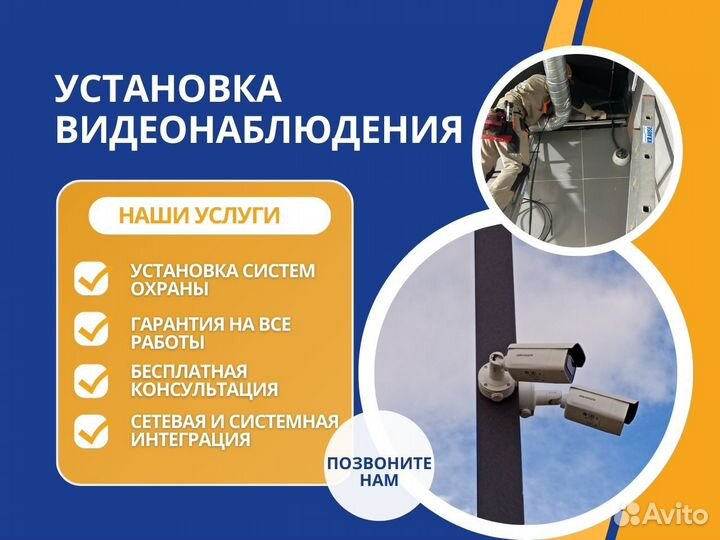 УСТАНОВКА ВИДЕОНАБЛЮДЕНИЯ

НАШИ УСЛУГИ

УСТАНОВКА СИСТЕМ ОХРАНЫ

ГАРАНТИЯ НА ВСЕ РАБОТЫ

БЕСПЛАТНАЯ КОНСУЛЬТАЦИЯ

СЕТЕВАЯ И СИСТЕМНАЯ ИНТЕГРАЦИЯ

ПОЗВОНИТЕ НАМ

Avito